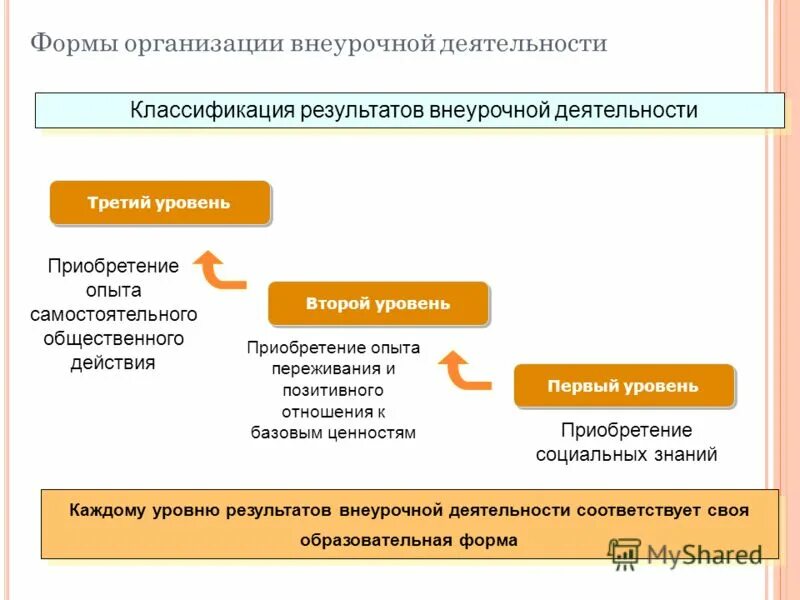 Формы организации внеурочной деятельности

Классификация результатов внеурочной деятельности

Третий уровень

Приобретение опыта самостоятельного общественного действия

Второй уровень

Приобретение опыта переживания и позитивного отношения к базовым ценностям

Первый уровень

Приобретение социальных знаний

Каждому уровню результатов внеурочной деятельности соответствует своя образовательная форма

MyShared